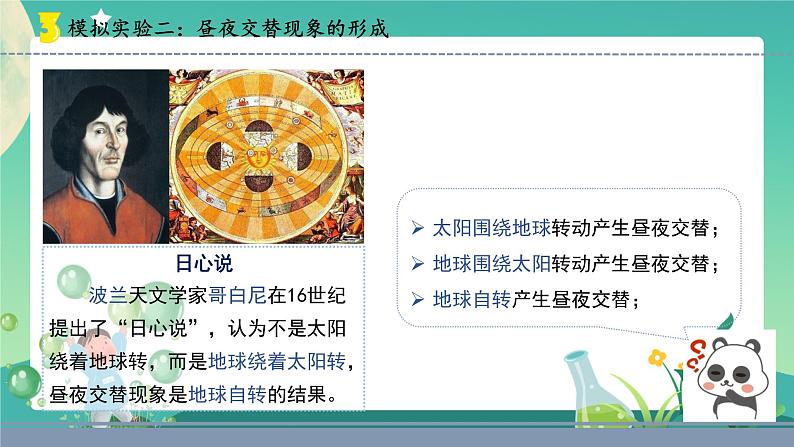 3 模拟实验二：昼夜交替现象的形成

日心说

波兰天文学家哥白尼在16世纪提出了“日心说”，认为不是太阳绕着地球转，而是地球绕着太阳转，昼夜交替现象是地球自转的结果。

➢ 太阳围绕地球转动产生昼夜交替；
➢ 地球围绕太阳转动产生昼夜交替；
➢ 地球自转产生昼夜交替；